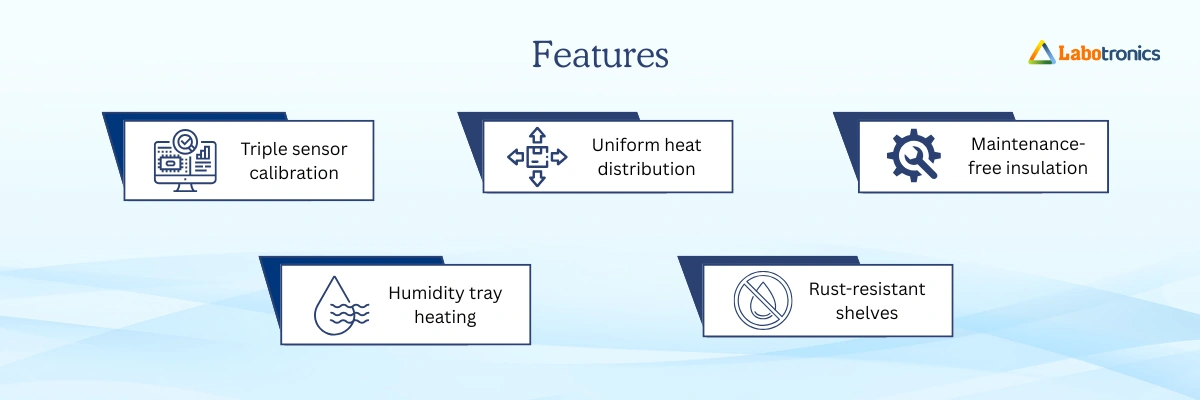 Features

Labotronics

Triple sensor calibration

Uniform heat distribution

Maintenance-free insulation

Humidity tray heating

Rust-resistant shelves